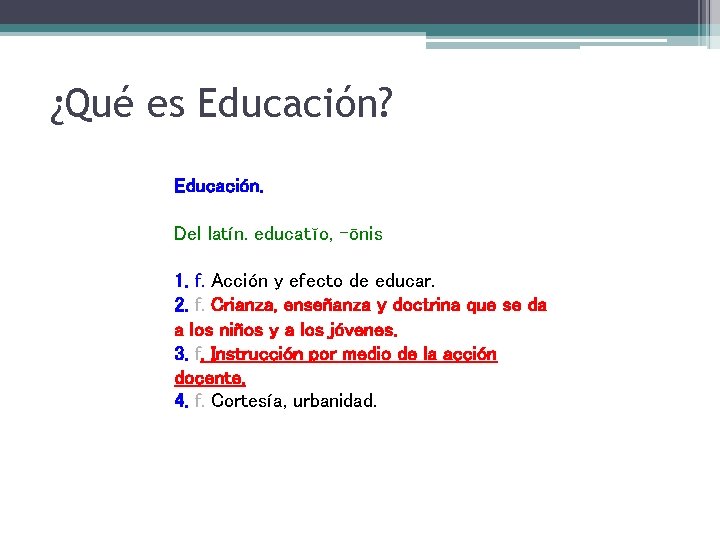 ¿Qué es Educación?

Educación.

Del latín. educatĭo, -ōnis

1. f. Acción y efecto de educar.
2. f. Crianza, enseñanza y doctrina que se da a los niños y a los jóvenes.
3. f. Instrucción por medio de la acción docente.
4. f. Cortesía, urbanidad.